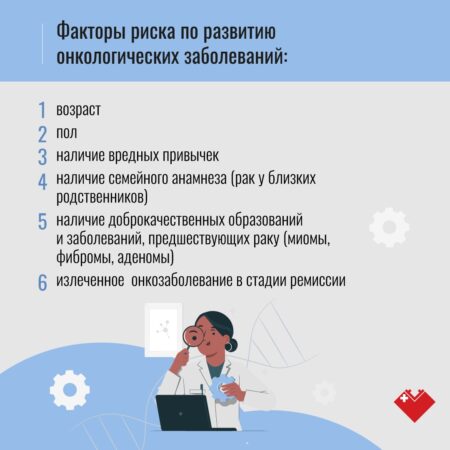 Факторы риска по развитию онкологических заболеваний:

1 возраст
2 пол
3 наличие вредных привычек
4 наличие семейного анамнеза (рак у близких родственников)
5 наличие доброкачественных образований и заболеваний, предшествующих раку (миомы, фибромы, аденомы)
6 излеченное онкозаболевание в стадии ремиссии